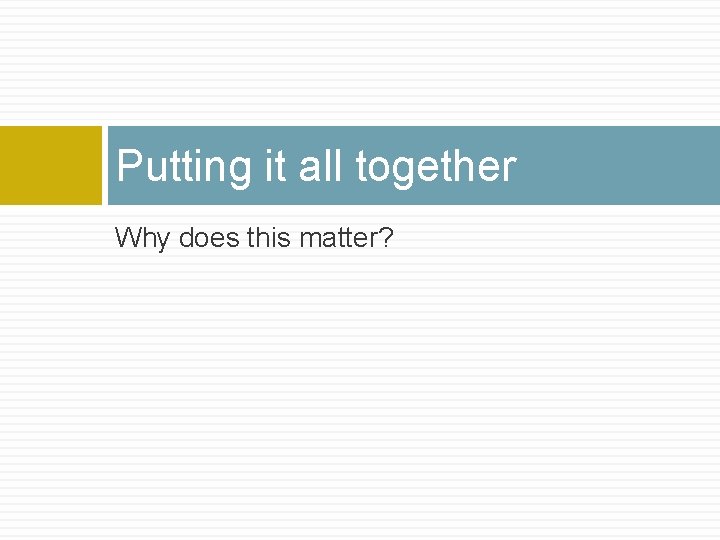 Putting it all together

Why does this matter?